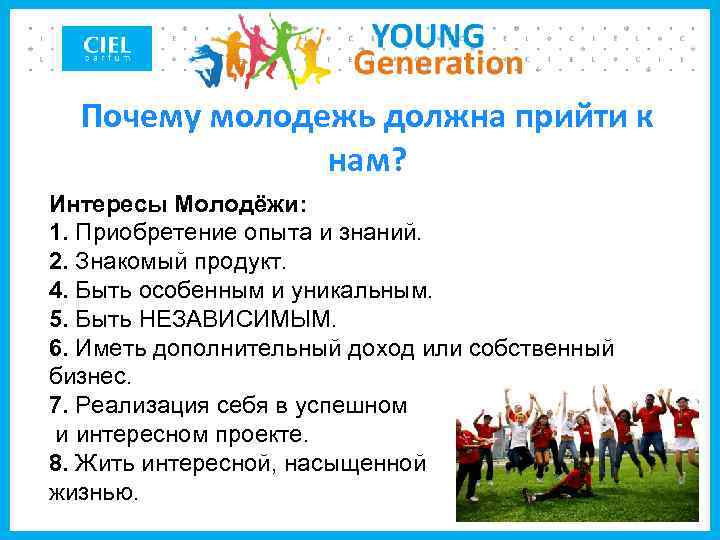 CIEL parfum

YOUNG Generation

Почему молодежь должна прийти к нам?

Интересы Молодёжи:
1. Приобретение опыта и знаний.
2. Знакомый продукт.
4. Быть особенным и уникальным.
5. Быть НЕЗАВИСИМЫМ.
6. Иметь дополнительный доход или собственный бизнес.
7. Реализация себя в успешном и интересном проекте.
8. Жить интересной, насыщенной жизнью.